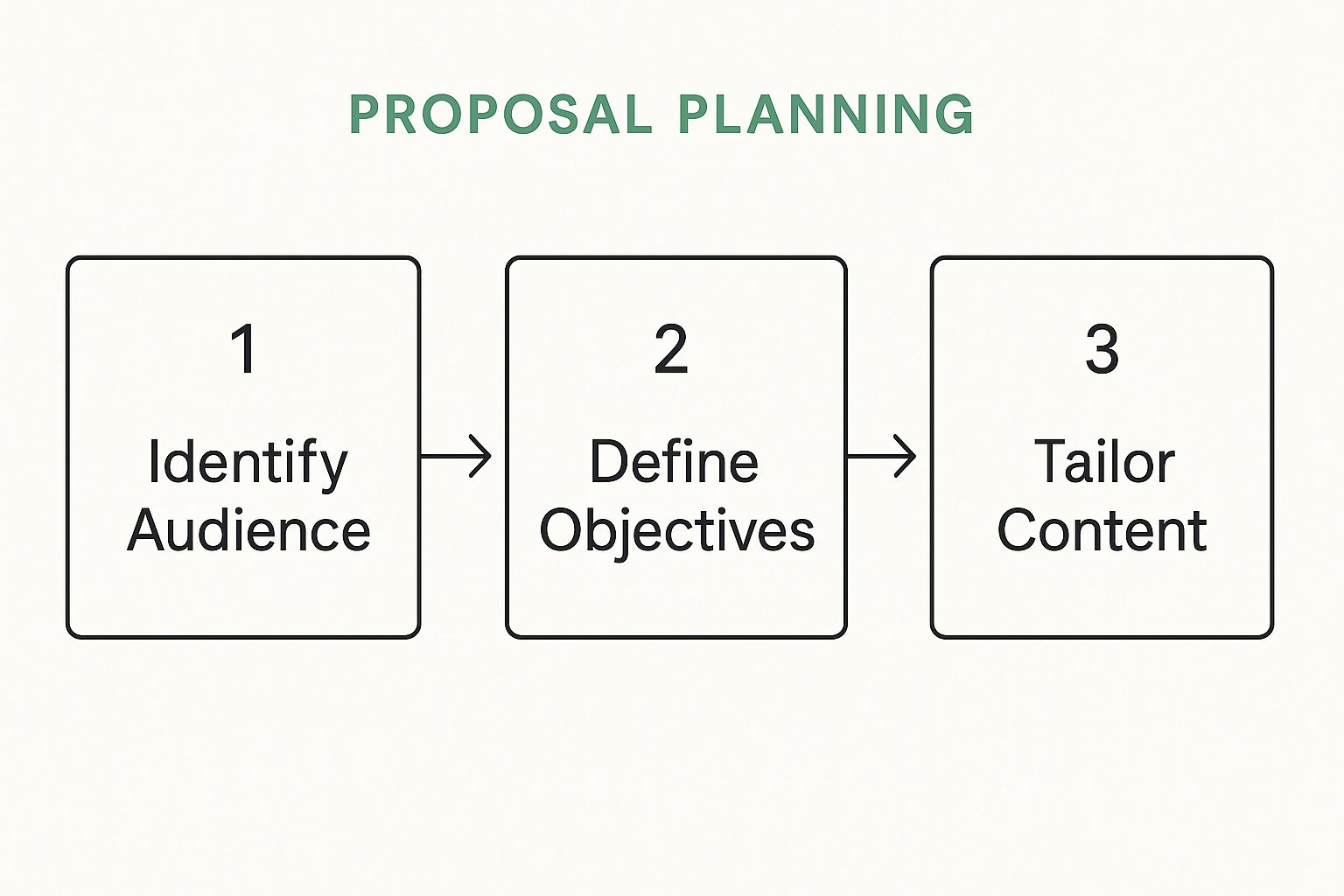 PROPOSAL PLANNING

1
Identify Audience

2
Define Objectives

3
Tailor Content